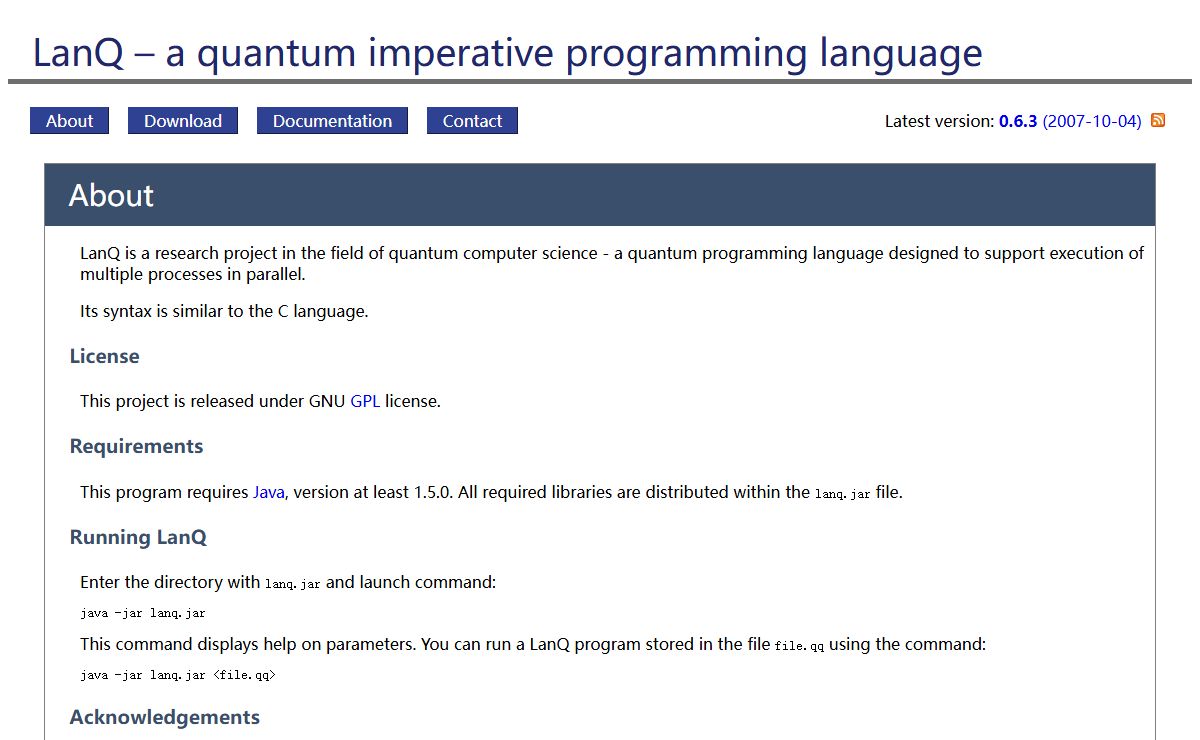 LanQ – a quantum imperative programming language

About Download Documentation Contact

Latest version: 0.6.3 (2007-10-04)

About

LanQ is a research project in the field of quantum computer science - a quantum programming language designed to support execution of multiple processes in parallel.

Its syntax is similar to the C language.

License

This project is released under GNU GPL license.

Requirements

This program requires Java, version at least 1.5.0. All required libraries are distributed within the lanq.jar file.

Running LanQ

Enter the directory with lanq.jar and launch command:

java -jar lanq.jar

This command displays help on parameters. You can run a LanQ program stored in the file file.qq using the command:

java -jar lanq.jar <file.qq>

Acknowledgements